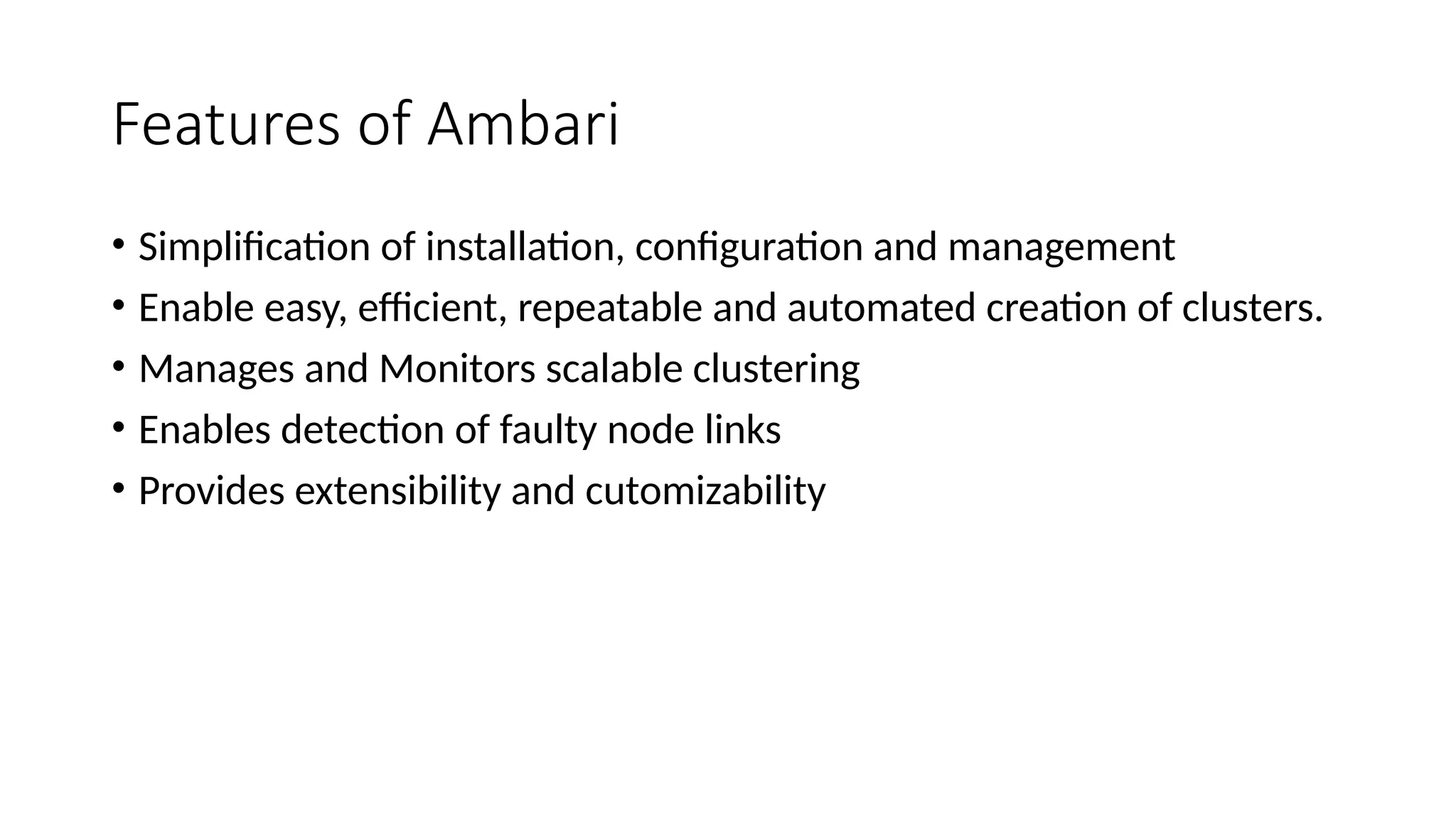 Features of Ambari

• Simplification of installation, configuration and management
• Enable easy, efficient, repeatable and automated creation of clusters.
• Manages and Monitors scalable clustering
• Enables detection of faulty node links
• Provides extensibility and cutomizability